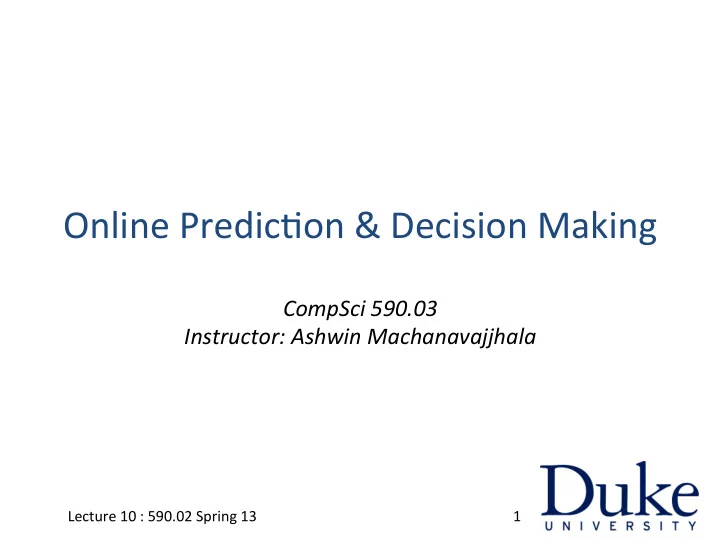 Online Prediction & Decision Making

CompSci 590.03
Instructor: Ashwin Machanavajjhala

Lecture 10 : 590.02 Spring 13

1

Duke
UNIVERSITY